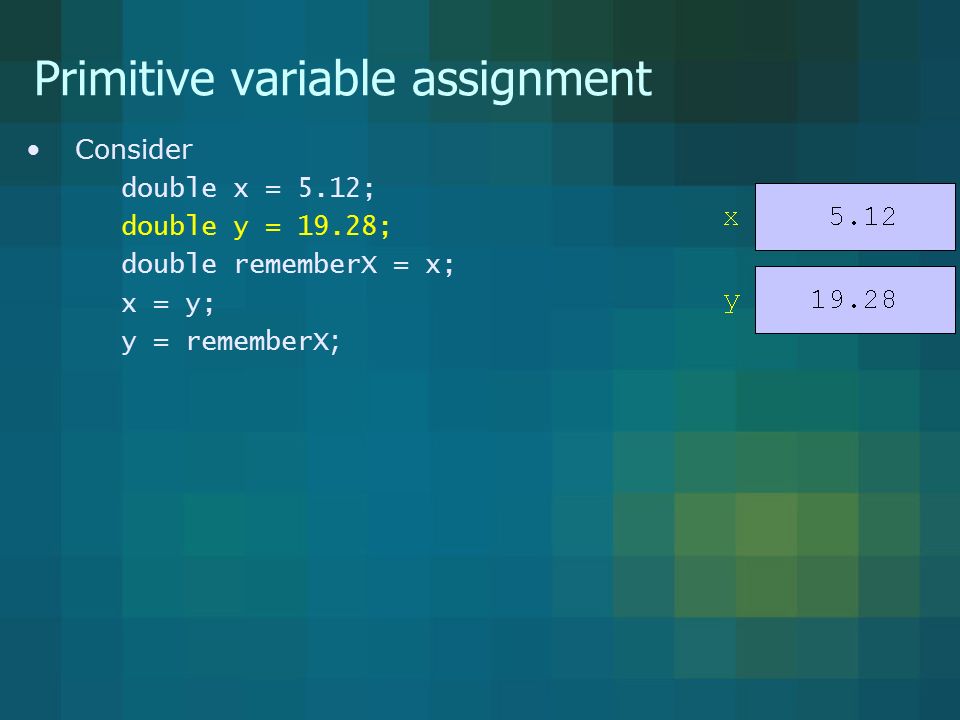 Primitive variable assignment

• Consider

double x = 5.12;
double y = 19.28;
double rememberX = x;
x = y;
y = rememberX;

x 5.12

y 19.28